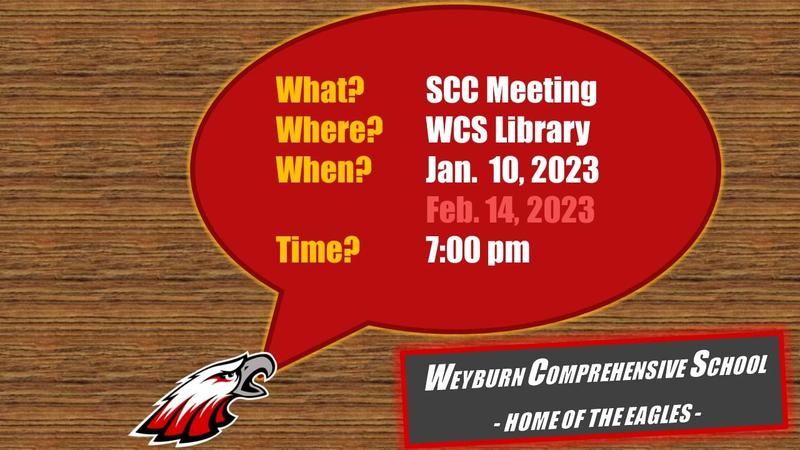 What? SCC Meeting
Where? WCS Library
When? Jan. 10, 2023
Feb. 14, 2023
Time? 7:00 pm

WEYBURN COMPREHENSIVE SCHOOL
- HOME OF THE EAGLES -